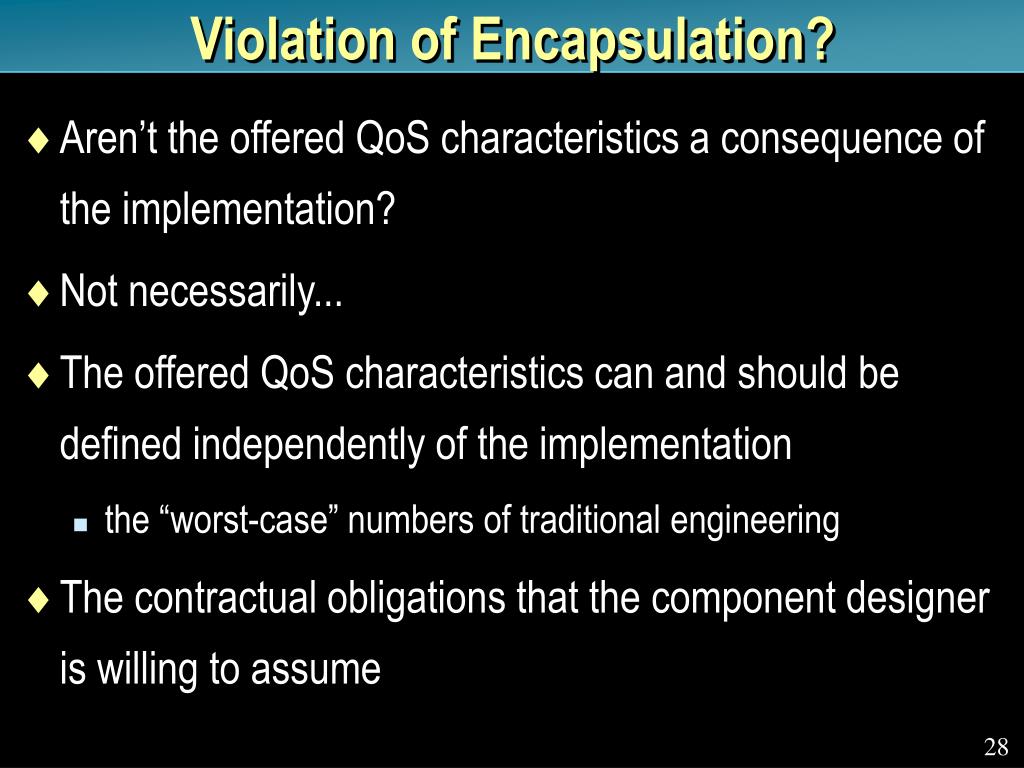 Violation of Encapsulation?

♦ Aren’t the offered QoS characteristics a consequence of the implementation?

♦ Not necessarily...

♦ The offered QoS characteristics can and should be defined independently of the implementation

▪ the “worst-case” numbers of traditional engineering

♦ The contractual obligations that the component designer is willing to assume

28